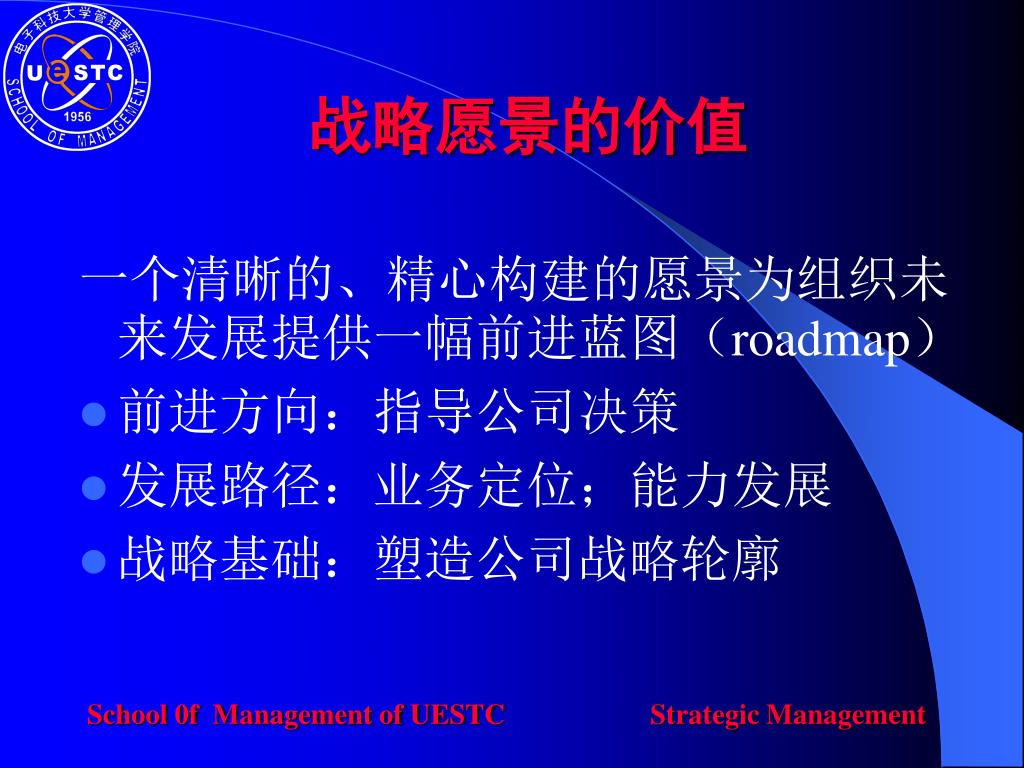 电子科技大学管理学院
UESTC
1956
SCHOOL OF MANAGEMENT

战略愿景的价值

一个清晰的、精心构建的愿景为组织未来发展提供一幅前进蓝图（roadmap）

- 前进方向：指导公司决策
- 发展路径：业务定位；能力发展
- 战略基础：塑造公司战略轮廓

School 0f Management of UESTC
Strategic Management